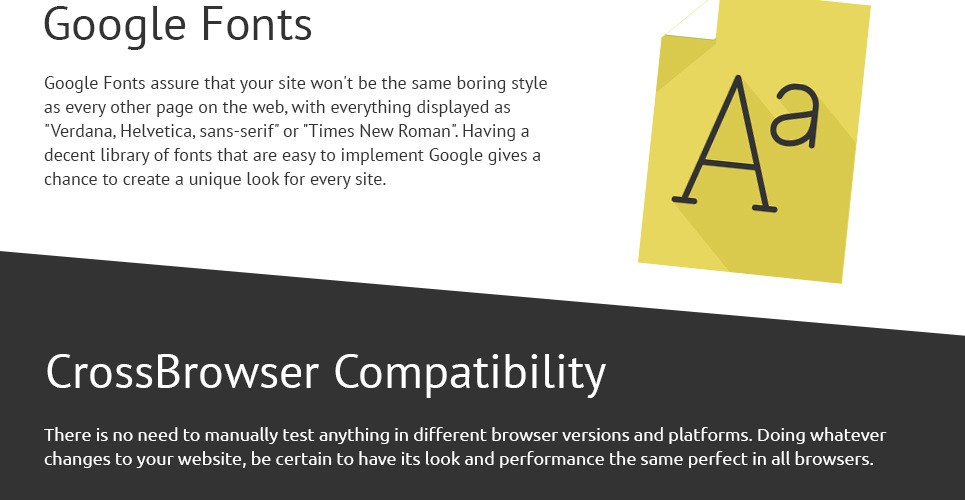 Google Fonts

Google Fonts assure that your site won't be the same boring style as every other page on the web, with everything displayed as "Verdana, Helvetica, sans-serif" or "Times New Roman". Having a decent library of fonts that are easy to implement Google gives a chance to create a unique look for every site.

Aa

CrossBrowser Compatibility

There is no need to manually test anything in different browser versions and platforms. Doing whatever changes to your website, be certain to have its look and performance the same perfect in all browsers.